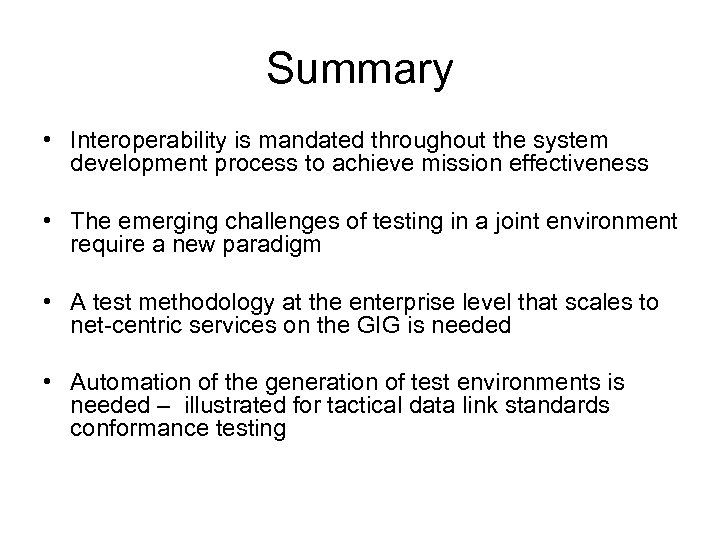 Summary

• Interoperability is mandated throughout the system development process to achieve mission effectiveness

• The emerging challenges of testing in a joint environment require a new paradigm

• A test methodology at the enterprise level that scales to net-centric services on the GIG is needed

• Automation of the generation of test environments is needed – illustrated for tactical data link standards conformance testing